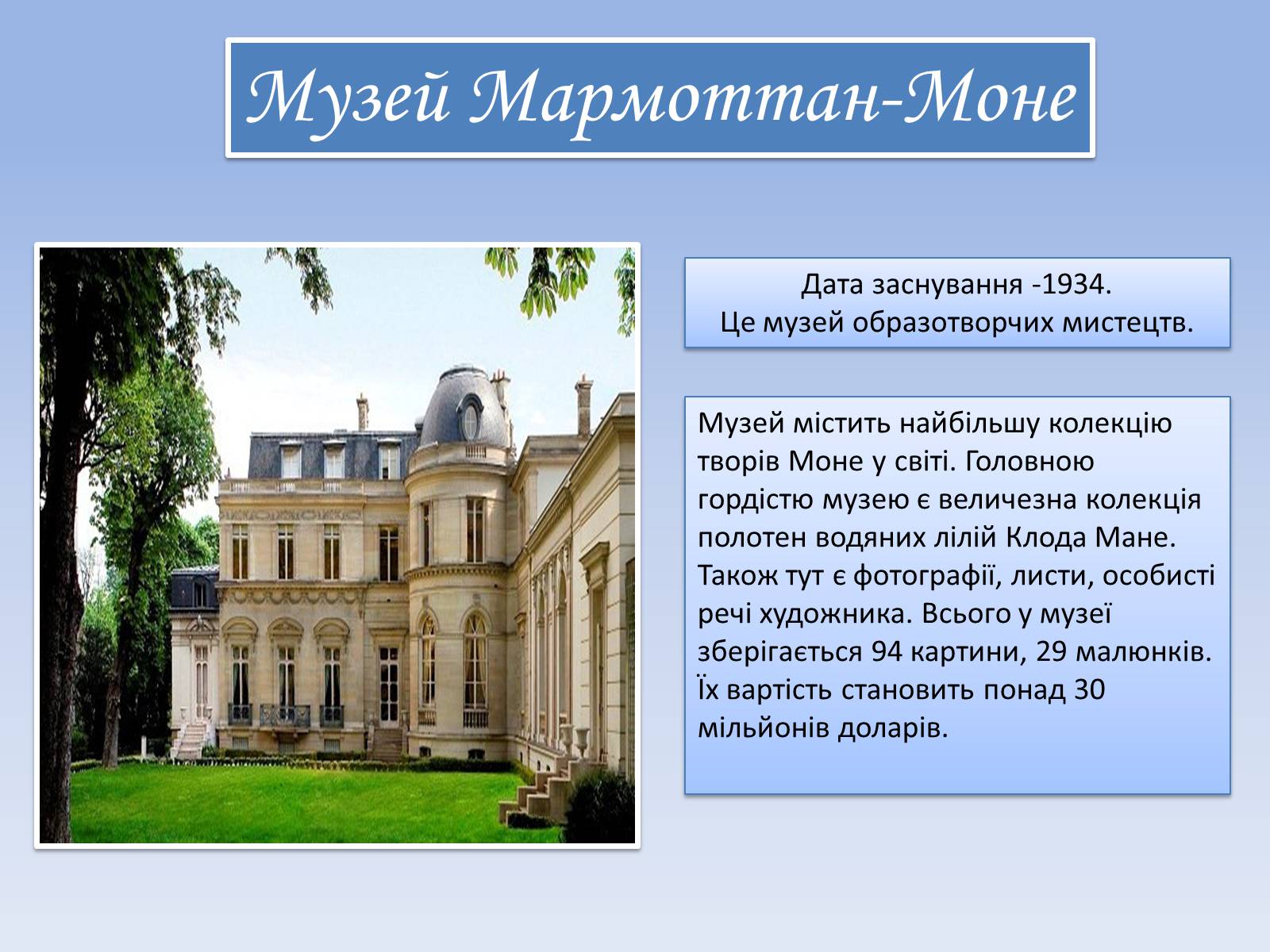 Музей Мармоттан-Моне

Дата заснування -1934.
Це музей образотворчих мистецтв.

Музей містить найбільшу колекцію творів Моне у світі. Головною гордістю музею є величезна колекція полотен водяних лілій Клода Мане. Також тут є фотографії, листи, особисті речі художника. Всього у музеї зберігається 94 картини, 29 малюнків. Їх вартість становить понад 30 мільйонів доларів.